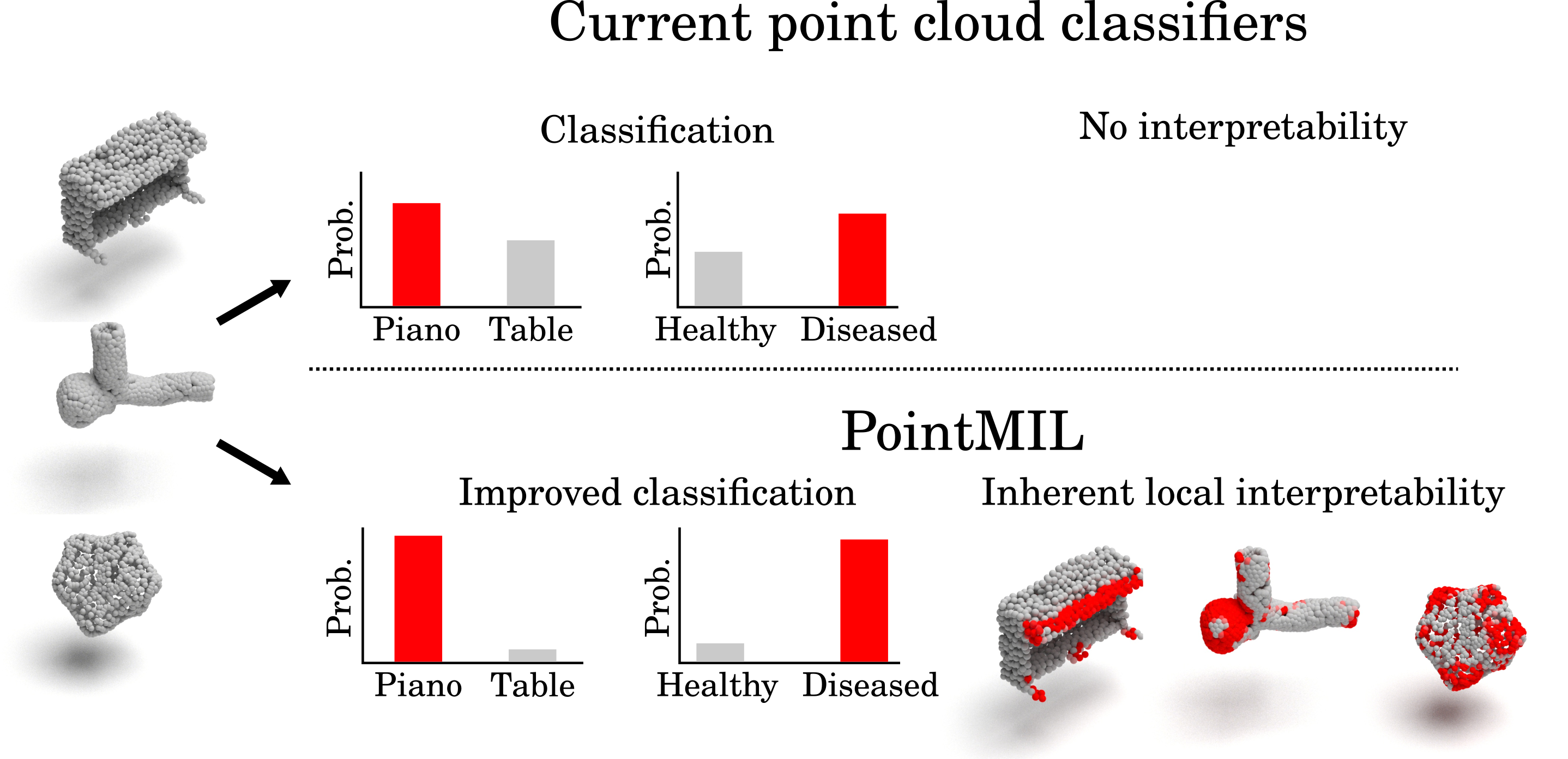 Current point cloud classifiers

Classification

No interpretability

Prob.

Piano Table

Prob.

Healthy Diseased

PointMIL

Improved classification

Inherent local interpretability

Prob.

Piano Table

Prob.

Healthy Diseased